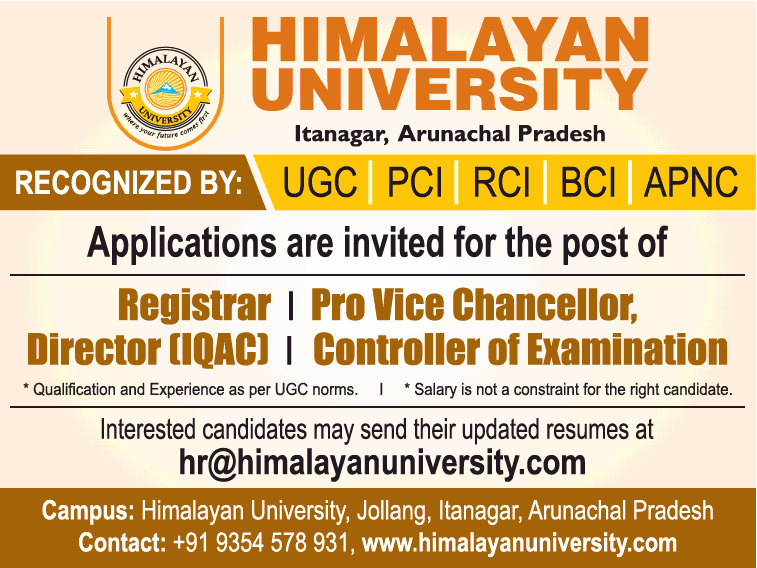 HIMALAYAN UNIVERSITY
where your future comes first

HIMALAYAN UNIVERSITY
Itanagar, Arunachal Pradesh

RECOGNIZED BY: UGC | PCI | RCI | BCI | APNC

Applications are invited for the post of

Registrar | Pro Vice Chancellor,
Director (IQAC) | Controller of Examination

* Qualification and Experience as per UGC norms. | * Salary is not a constraint for the right candidate.

Interested candidates may send their updated resumes at
hr@himalayanuniversity.com

Campus: Himalayan University, Jollang, Itanagar, Arunachal Pradesh
Contact: +91 9354 578 931, www.himalayanuniversity.com